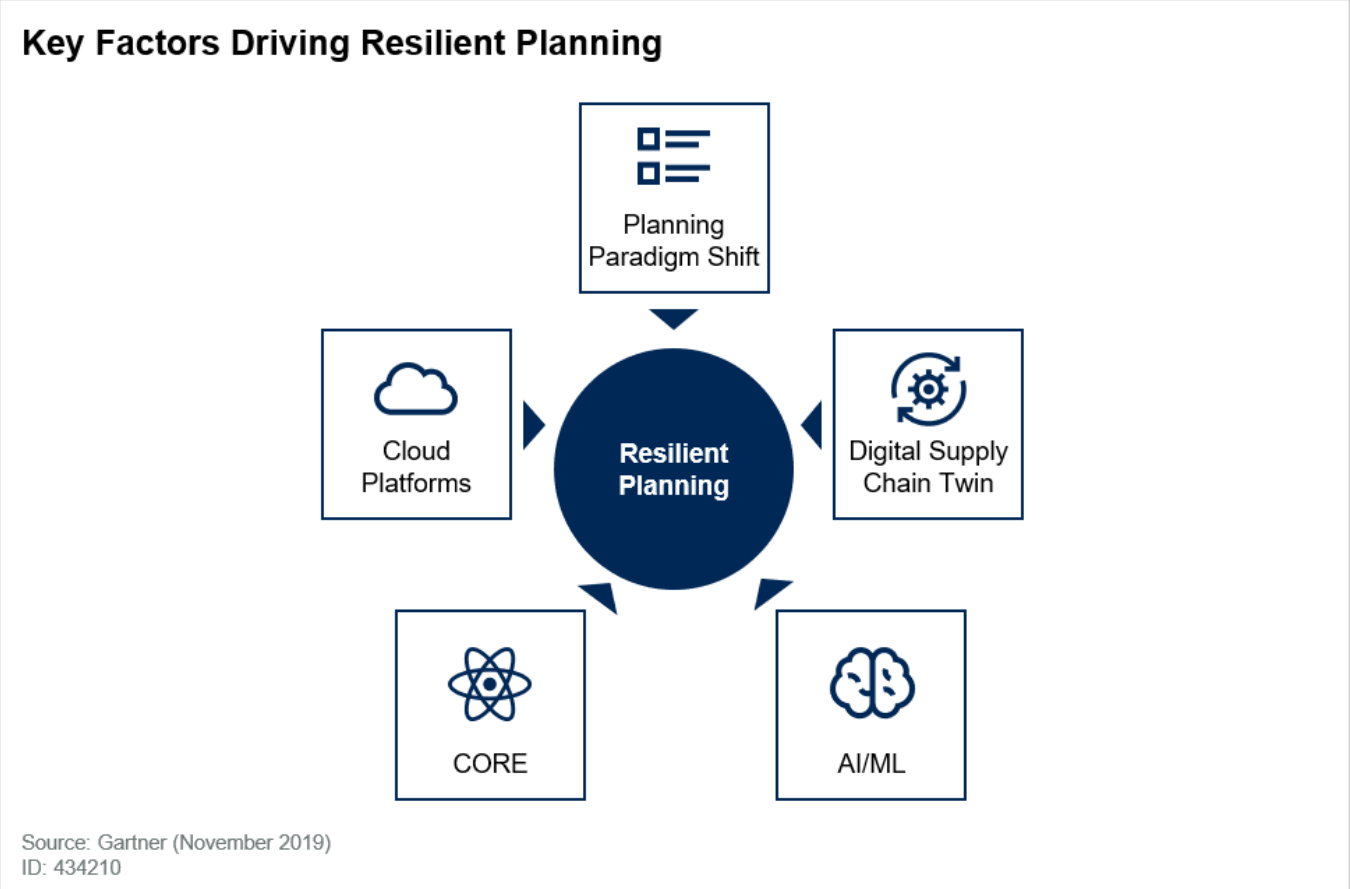 Key Factors Driving Resilient Planning

Planning Paradigm Shift

Cloud Platforms

Resilient Planning

Digital Supply Chain Twin

CORE

AI/ML

Source: Gartner (November 2019)
ID: 434210